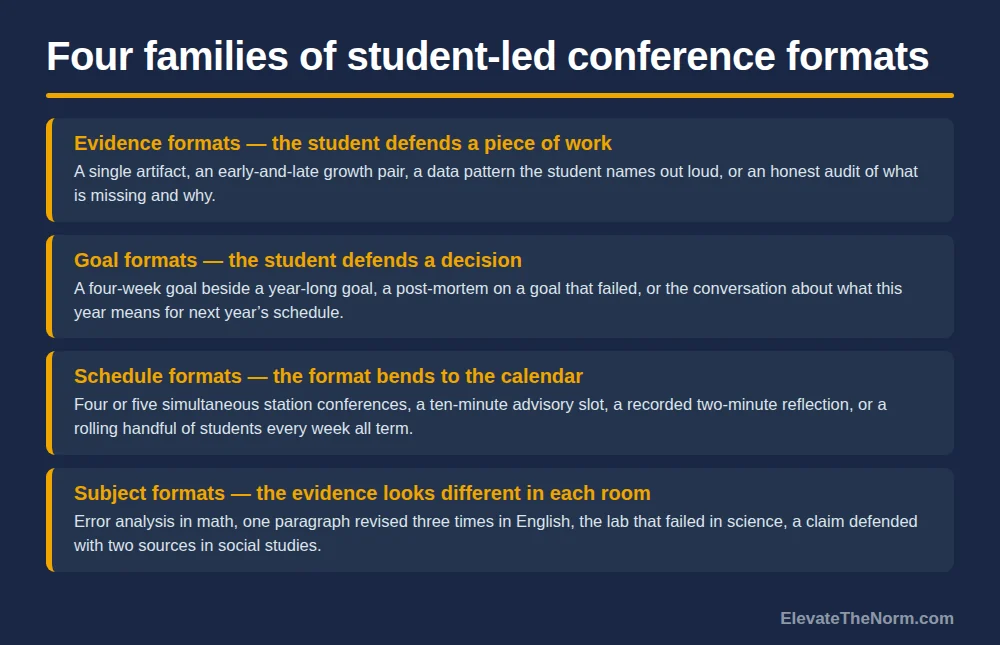 Four families of student-led conference formats

Evidence formats — the student defends a piece of work
A single artifact, an early-and-late growth pair, a data pattern the student names out loud, or an honest audit of what is missing and why.

Goal formats — the student defends a decision
A four-week goal beside a year-long goal, a post-mortem on a goal that failed, or the conversation about what this year means for next year's schedule.

Schedule formats — the format bends to the calendar
Four or five simultaneous station conferences, a ten-minute advisory slot, a recorded two-minute reflection, or a rolling handful of students every week all term.

Subject formats — the evidence looks different in each room
Error analysis in math, one paragraph revised three times in English, the lab that failed in science, a claim defended with two sources in social studies.

ElevateTheNorm.com